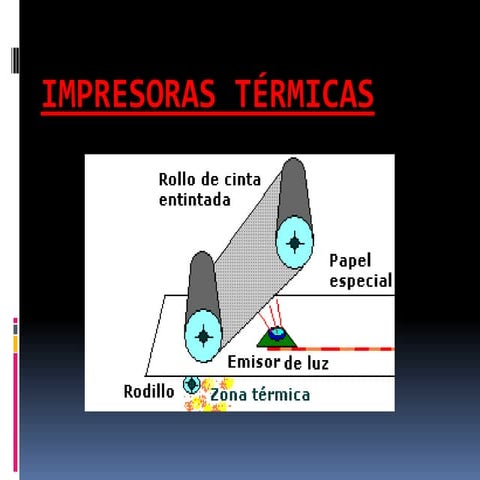 IMPRESORAS TÉRMICAS

Rollo de cinta entintada

Papel especial

Emisor de luz

Rodillo

Zona térmica